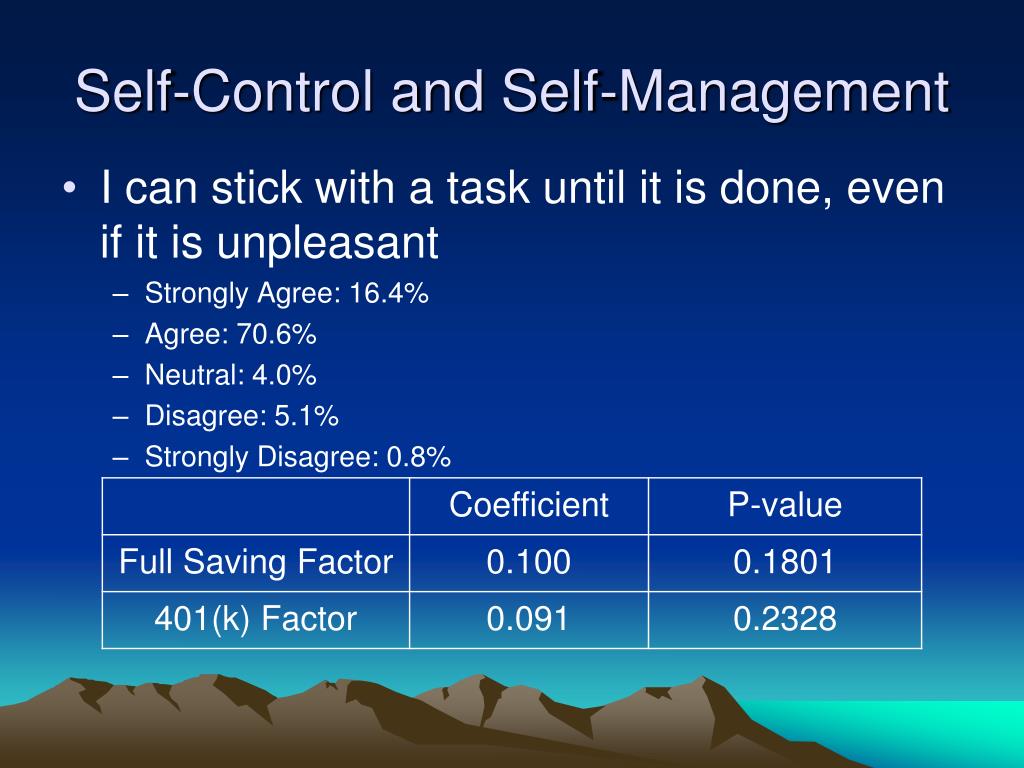 Self-Control and Self-Management

• I can stick with a task until it is done, even if it is unpleasant
– Strongly Agree: 16.4%
– Agree: 70.6%
– Neutral: 4.0%
– Disagree: 5.1%
– Strongly Disagree: 0.8%

| | Coefficient | P-value |
|---|---|---|
| Full Saving Factor | 0.100 | 0.1801 |
| 401(k) Factor | 0.091 | 0.2328 |